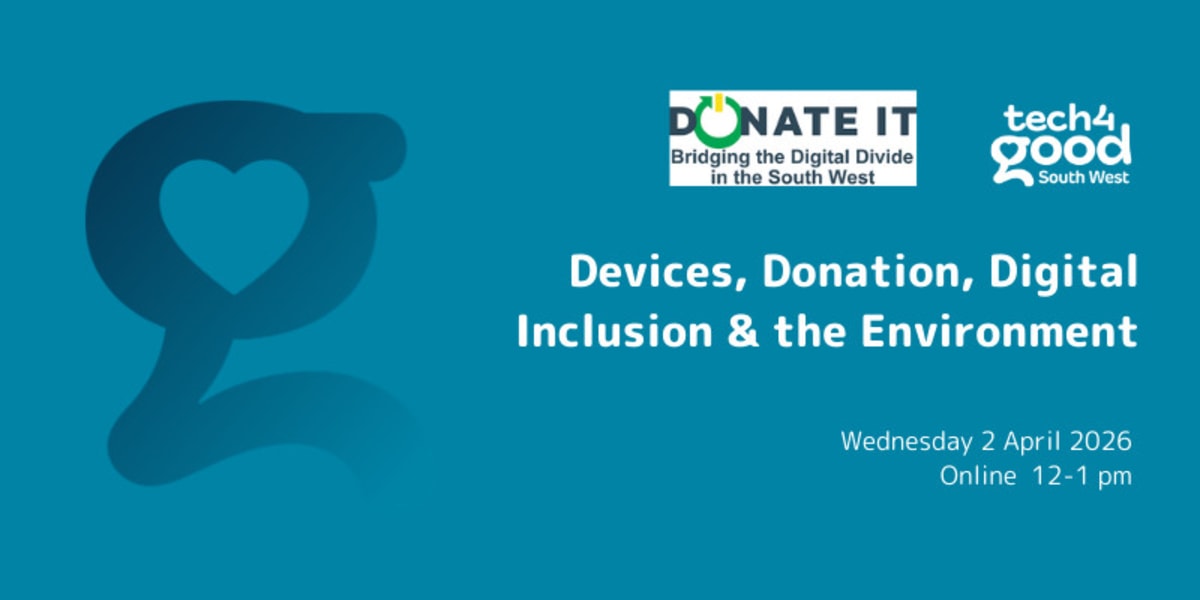 DONATE IT
Bridging the Digital Divide in the South West

tech4 good
South West

Devices, Donation, Digital Inclusion & the Environment

Wednesday 2 April 2026
Online 12-1 pm